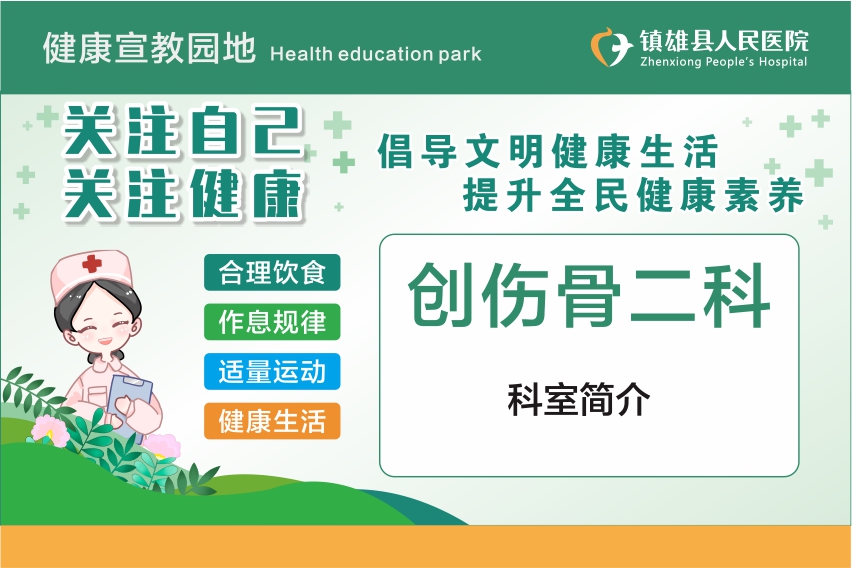 健康宣教园地 Health education park

镇雄县人民医院
Zhenxiong People's Hospital

关注自己
关注健康

倡导文明健康生活
提升全民健康素养

合理饮食
作息规律
适量运动
健康生活

创伤骨二科

科室简介